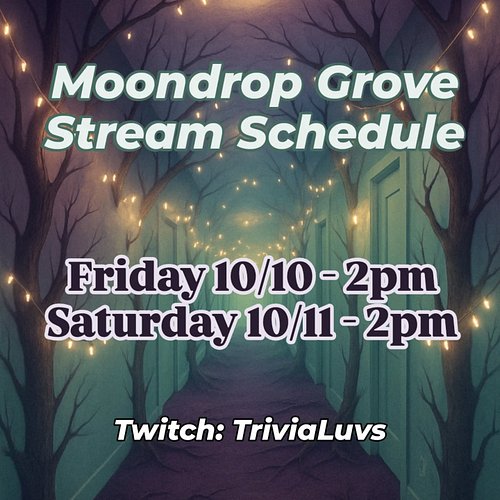 Moondrop Grove
Stream Schedule

Friday 10/10 - 2pm
Saturday 10/11 - 2pm

Twitch: TriviaLuvs